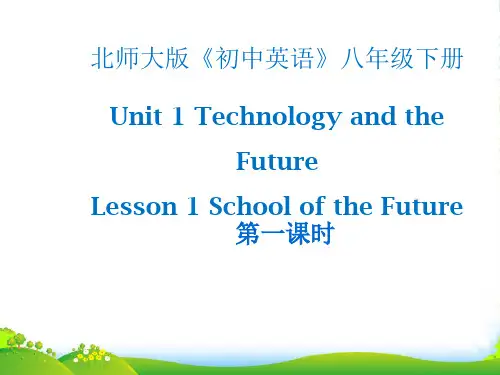 北师大版《初中英语》八年级下册

Unit 1 Technology and the Future

Lesson 1 School of the Future
第一课时